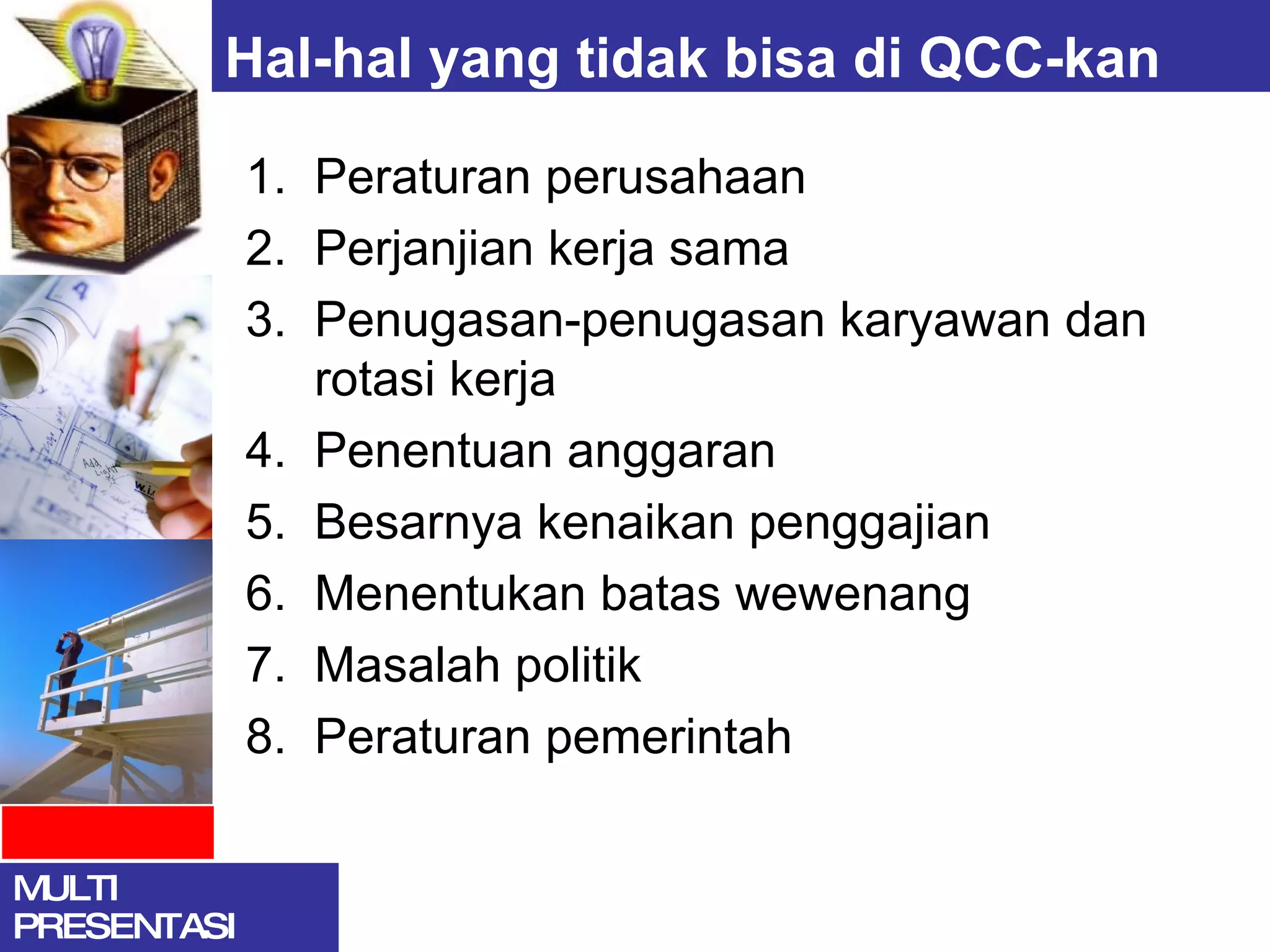 Hal-hal yang tidak bisa di QCC-kan

1. Peraturan perusahaan
2. Perjanjian kerja sama
3. Penugasan-penugasan karyawan dan rotasi kerja
4. Penentuan anggaran
5. Besarnya kenaikan penggajian
6. Menentukan batas wewenang
7. Masalah politik
8. Peraturan pemerintah

MULTI PRESENTASI